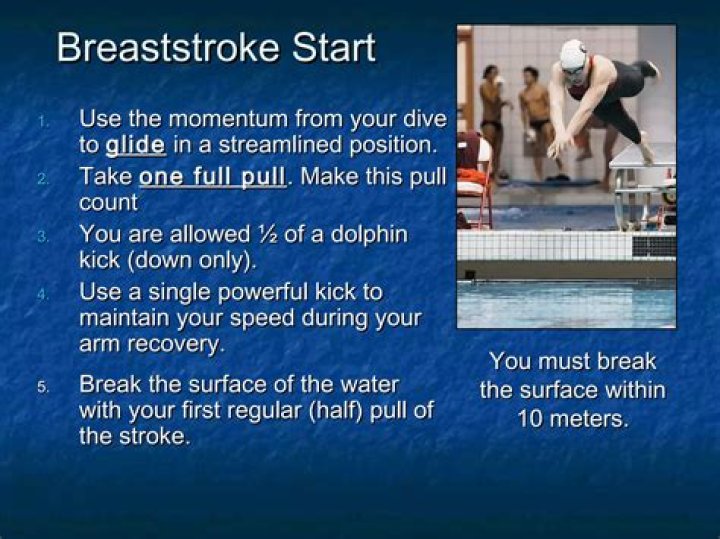 Breaststroke Start

1. Use the momentum from your dive to glide in a streamlined position.
2. Take one full pull. Make this pull count
3. You are allowed ½ of a dolphin kick (down only).
4. Use a single powerful kick to maintain your speed during your arm recovery.
5. Break the surface of the water with your first regular (half) pull of the stroke.

You must break the surface within 10 meters.